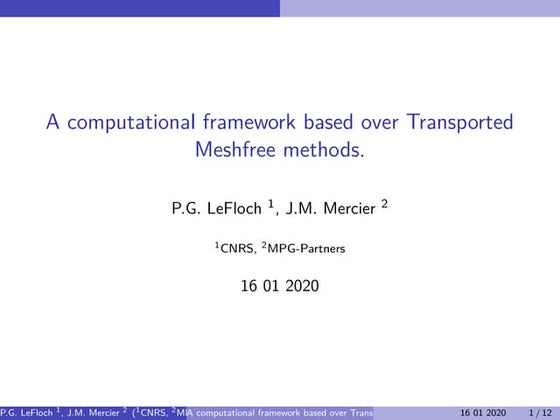 A computational framework based over Transported Meshfree methods.

P.G. LeFloch $^1$, J.M. Mercier $^2$

$^1$CNRS, $^2$MPG-Partners

16 01 2020

P.G. LeFloch $^1$, J.M. Mercier $^2$ ($^1$CNRS, $^2$M A computational framework based over Trans 16 01 2020 1 / 12